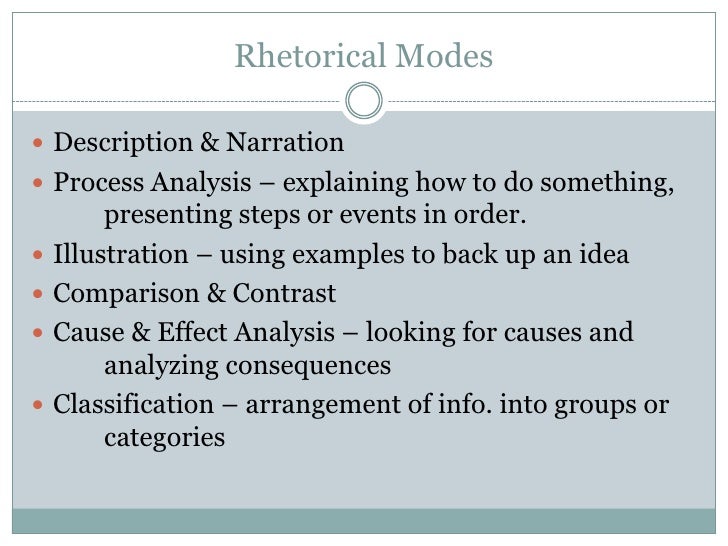 Rhetorical Modes

- Description & Narration
- Process Analysis – explaining how to do something, presenting steps or events in order.
- Illustration – using examples to back up an idea
- Comparison & Contrast
- Cause & Effect Analysis – looking for causes and analyzing consequences
- Classification – arrangement of info. into groups or categories